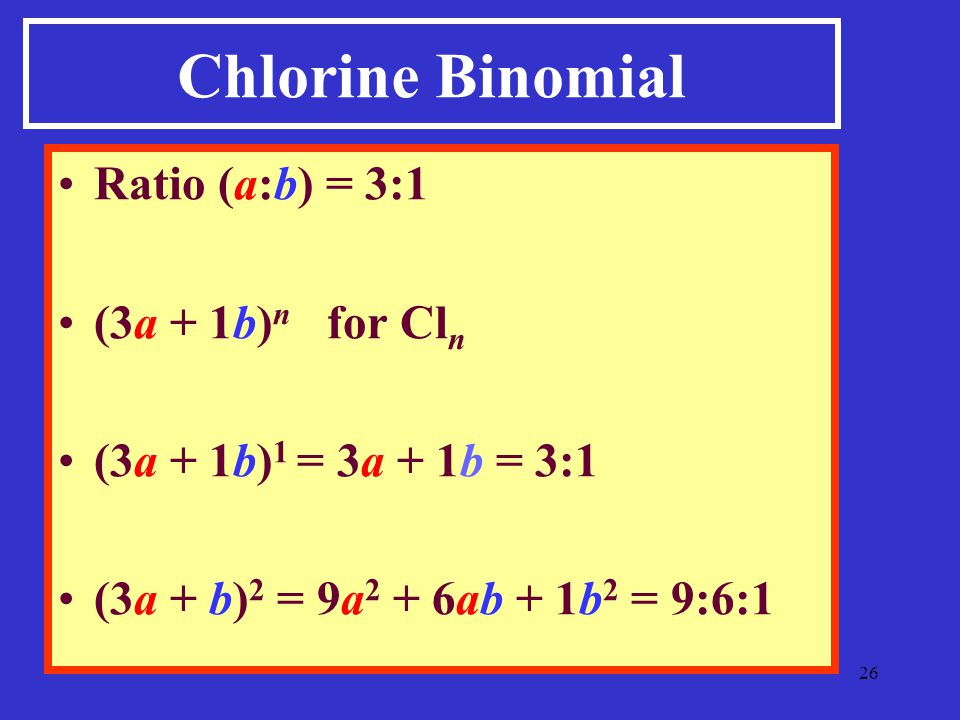 Chlorine Binomial

• Ratio ($a$:$b$) = 3:1

• $(3a + 1b)^n$ for $Cl_n$

• $(3a + 1b)^1 = 3a + 1b = 3:1$

• $(3a + b)^2 = 9a^2 + 6ab + 1b^2 = 9:6:1$

26